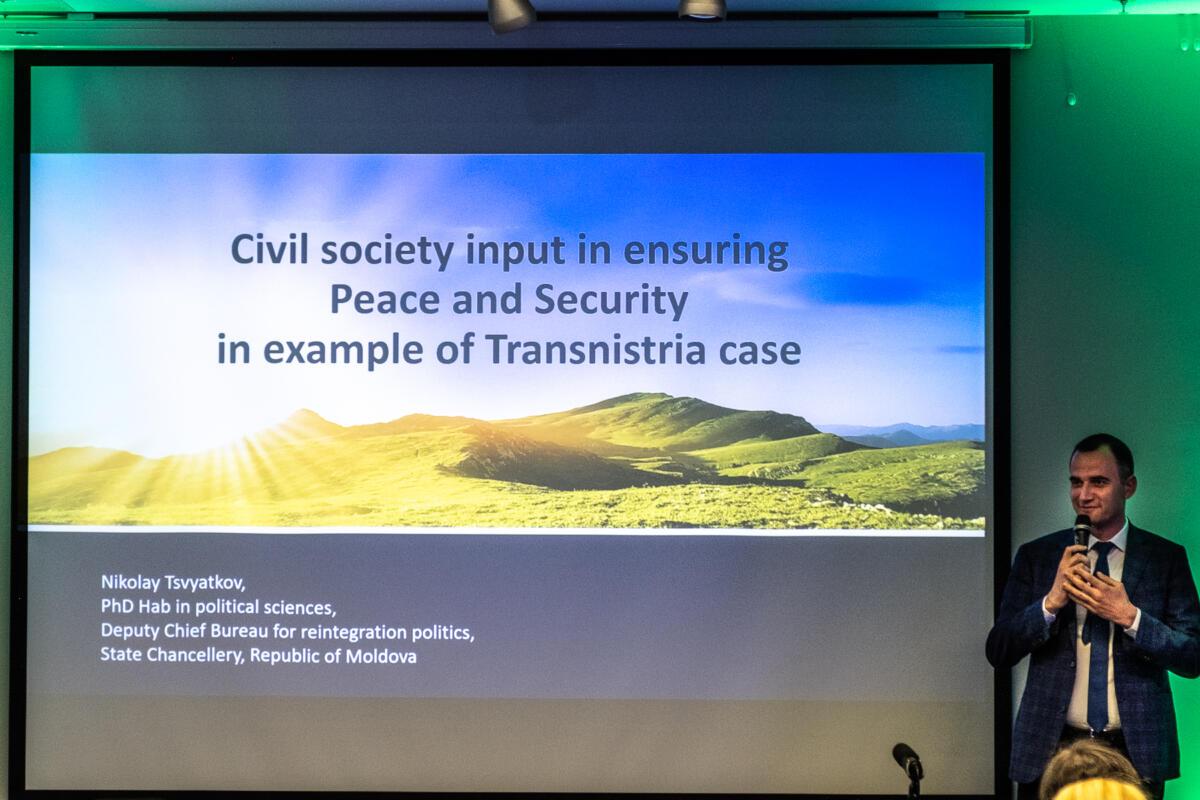 Civil society input in ensuring Peace and Security in example of Transnistria case

Nikolay Tsvyatkov,
PhD Hab in political sciences,
Deputy Chief Bureau for reintegration politics,
State Chancellery, Republic of Moldova